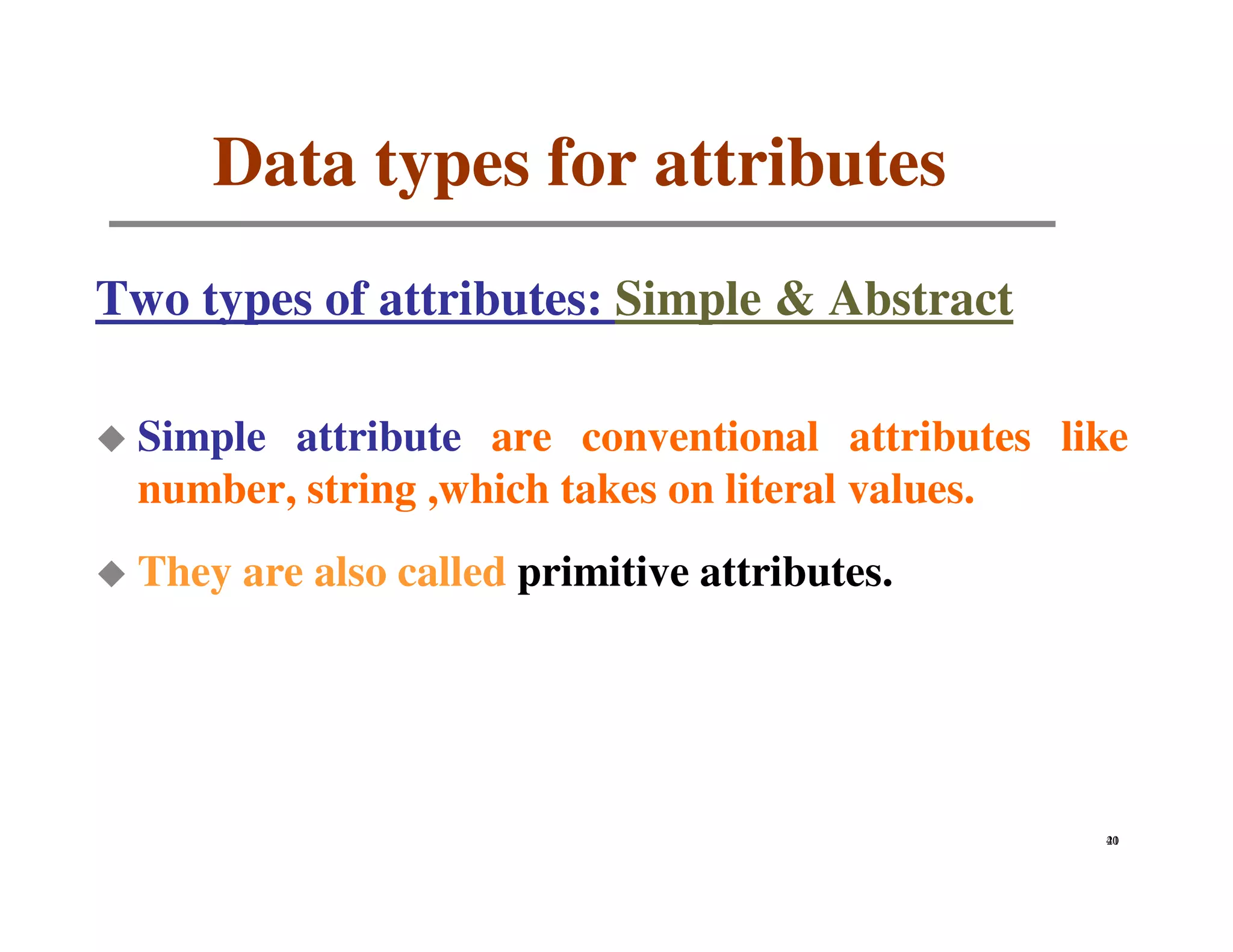 Data types for attributes

Two types of attributes: Simple & Abstract

◆ Simple attribute are conventional attributes like number, string ,which takes on literal values.

◆ They are also called primitive attributes.

20